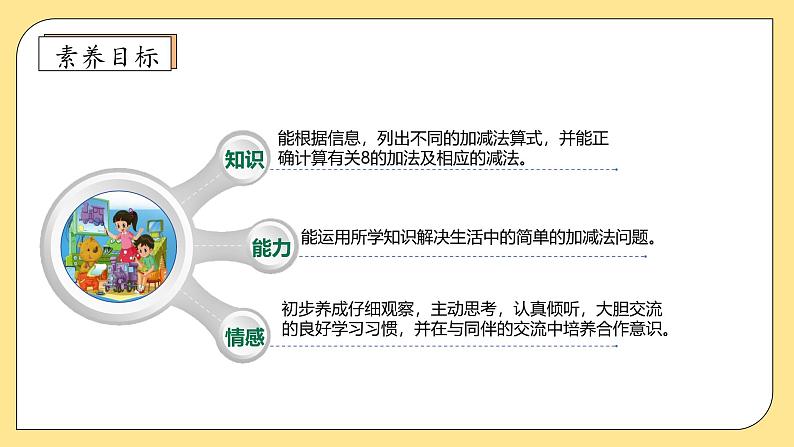 素养目标

知识

能根据信息，列出不同的加减法算式，并能正确计算有关8的加法及相应的减法。

能力

能运用所学知识解决生活中的简单的加减法问题。

情感

初步养成仔细观察，主动思考，认真倾听，大胆交流的良好学习习惯，并在与同伴的交流中培养合作意识。